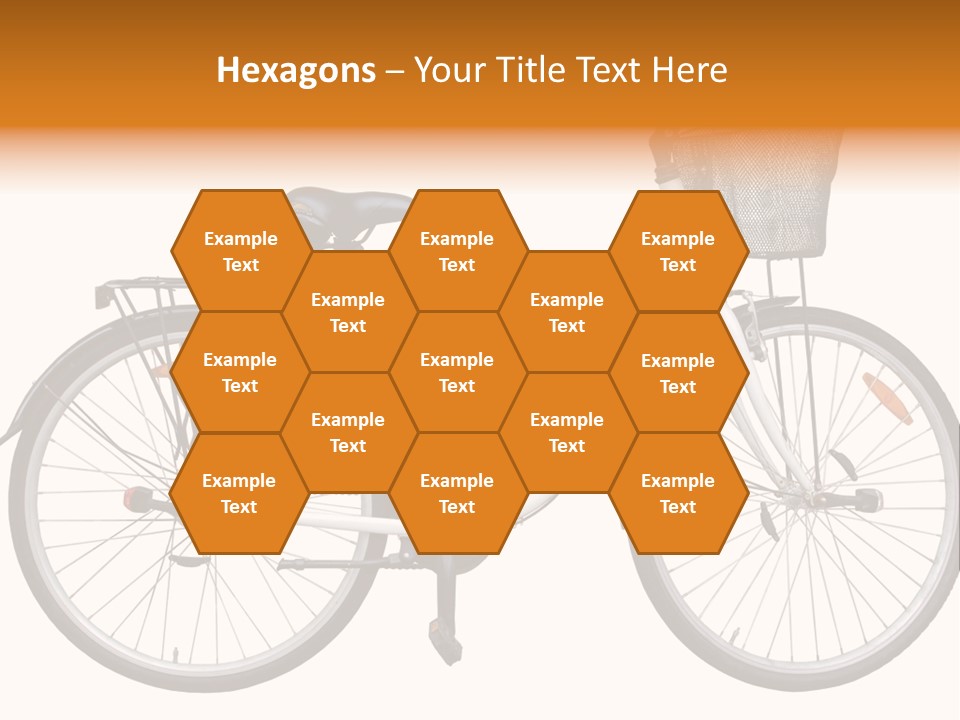 Hexagons – Your Title Text Here

Example Text

Example Text

Example Text

Example Text

Example Text

Example Text

Example Text

Example Text

Example Text

Example Text

Example Text

Example Text

Example Text